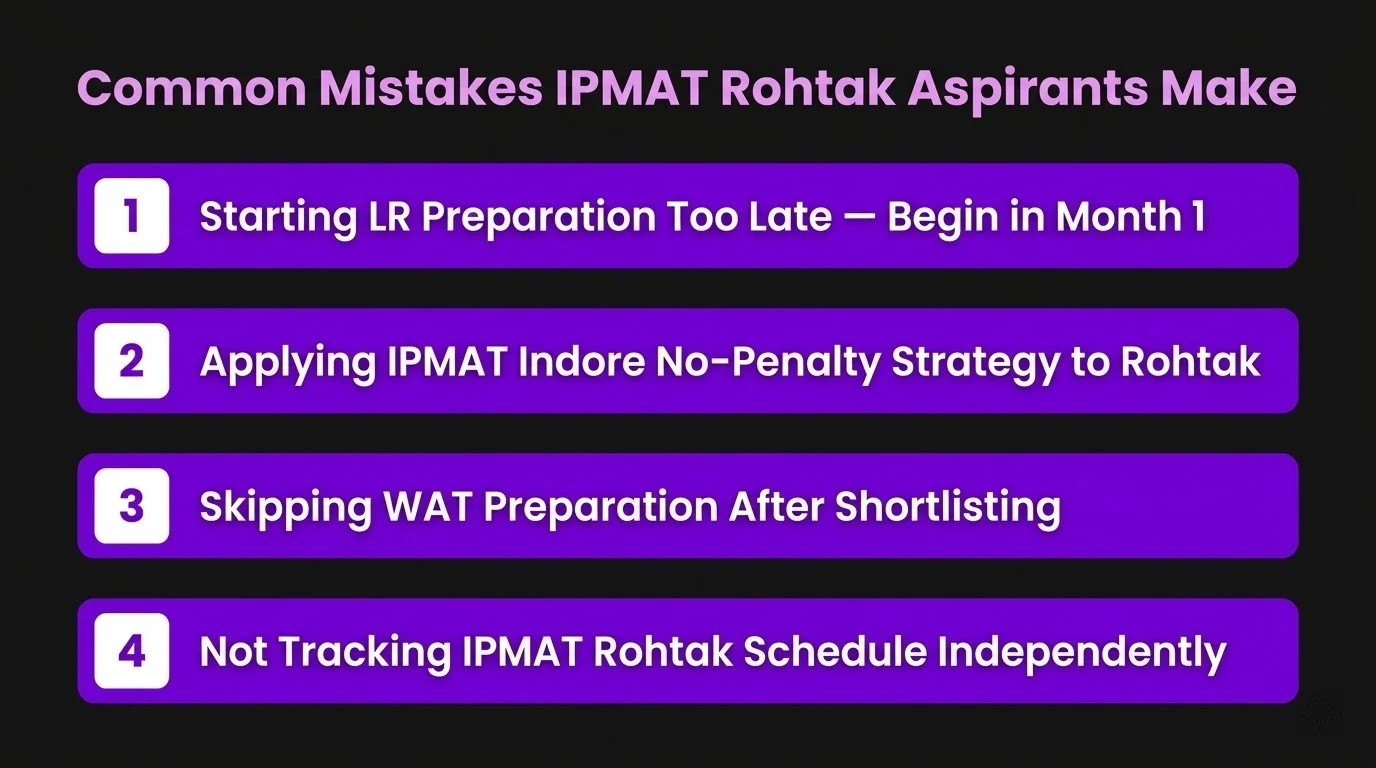 Common Mistakes IPMAT Rohtak Aspirants Make

1 Starting LR Preparation Too Late — Begin in Month 1

2 Applying IPMAT Indore No-Penalty Strategy to Rohtak

3 Skipping WAT Preparation After Shortlisting

4 Not Tracking IPMAT Rohtak Schedule Independently